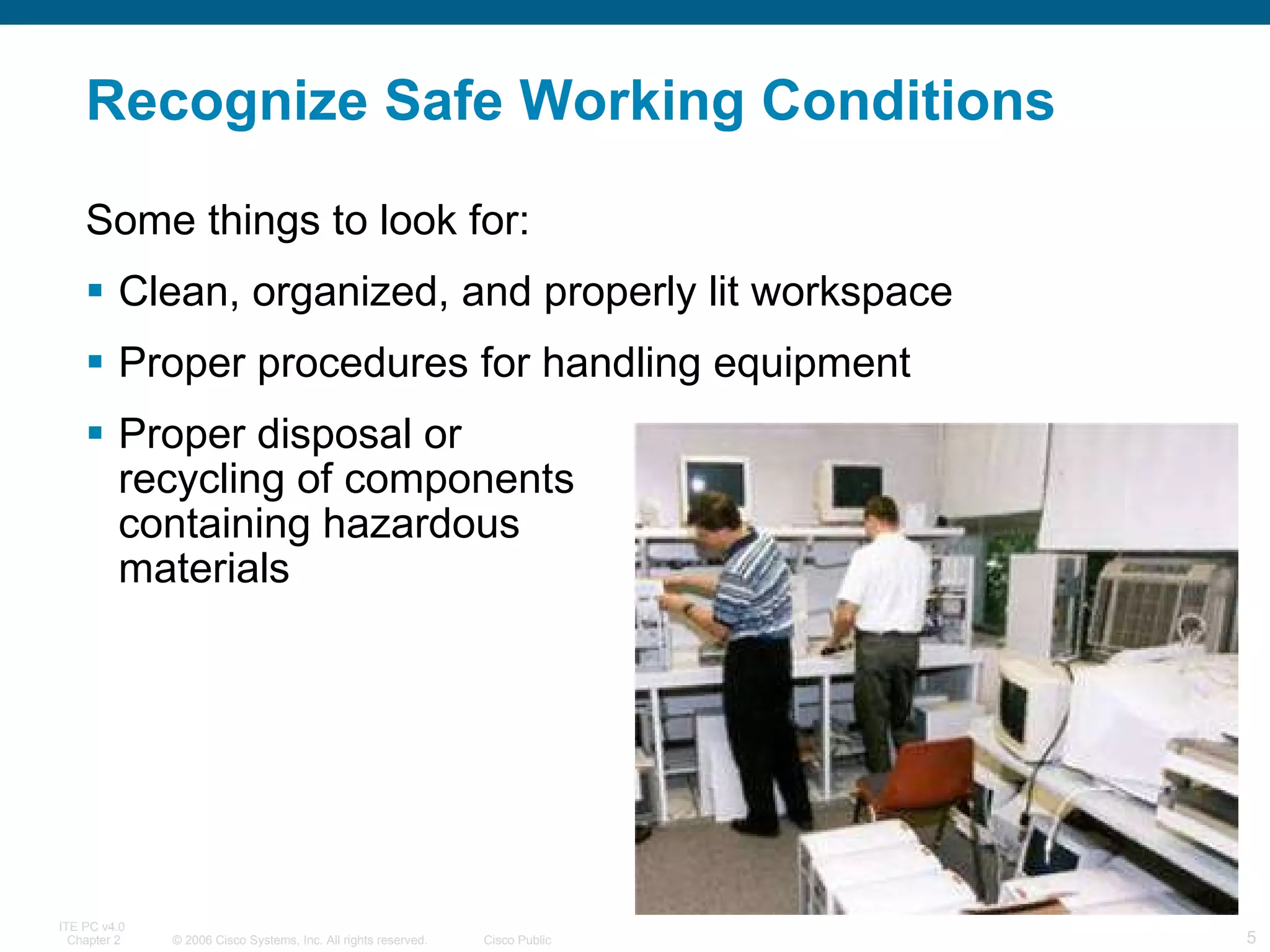 Recognize Safe Working Conditions

Some things to look for:

▪ Clean, organized, and properly lit workspace

▪ Proper procedures for handling equipment

▪ Proper disposal or recycling of components containing hazardous materials

ITE PC v4.0
Chapter 2 © 2006 Cisco Systems, Inc. All rights reserved. Cisco Public 5